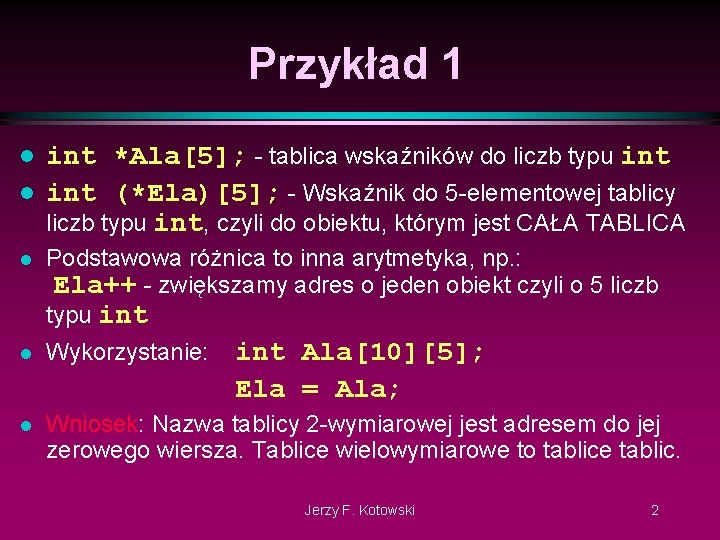 Przykład 1

- int *Ala[5]; - tablica wskaźników do liczb typu int
- int (*Ela)[5]; - Wskaźnik do 5-elementowej tablicy liczb typu int, czyli do obiektu, którym jest CAŁA TABLICA
- Podstawowa różnica to inna arytmetyka, np.: Ela++ - zwiększamy adres o jeden obiekt czyli o 5 liczb typu int
- Wykorzystanie: int Ala[10][5];
Ela = Ala;
- Wniosek: Nazwa tablicy 2-wymiarowej jest adresem do jej zerowego wiersza. Tablice wielowymiarowe to tablice tablic.

Jerzy F. Kotowski 2